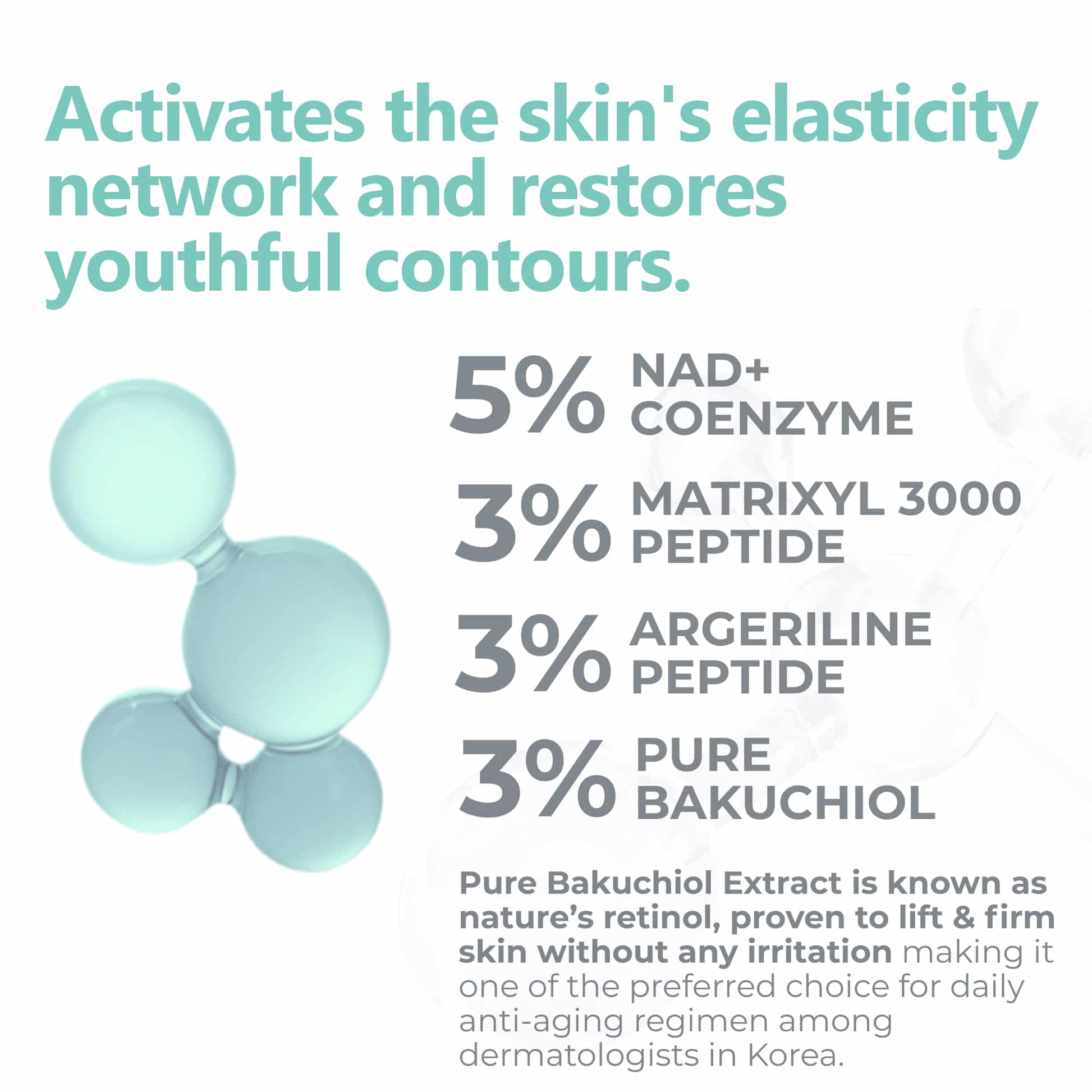 Activates the skin's elasticity network and restores youthful contours.

5% NAD+ COENZYME

3% MATRIXYL 3000 PEPTIDE

3% ARGERILINE PEPTIDE

3% PURE BAKUCHIOL

Pure Bakuchiol Extract is known as nature's retinol, proven to lift & firm skin without any irritation making it one of the preferred choice for daily anti-aging regimen among dermatologists in Korea.